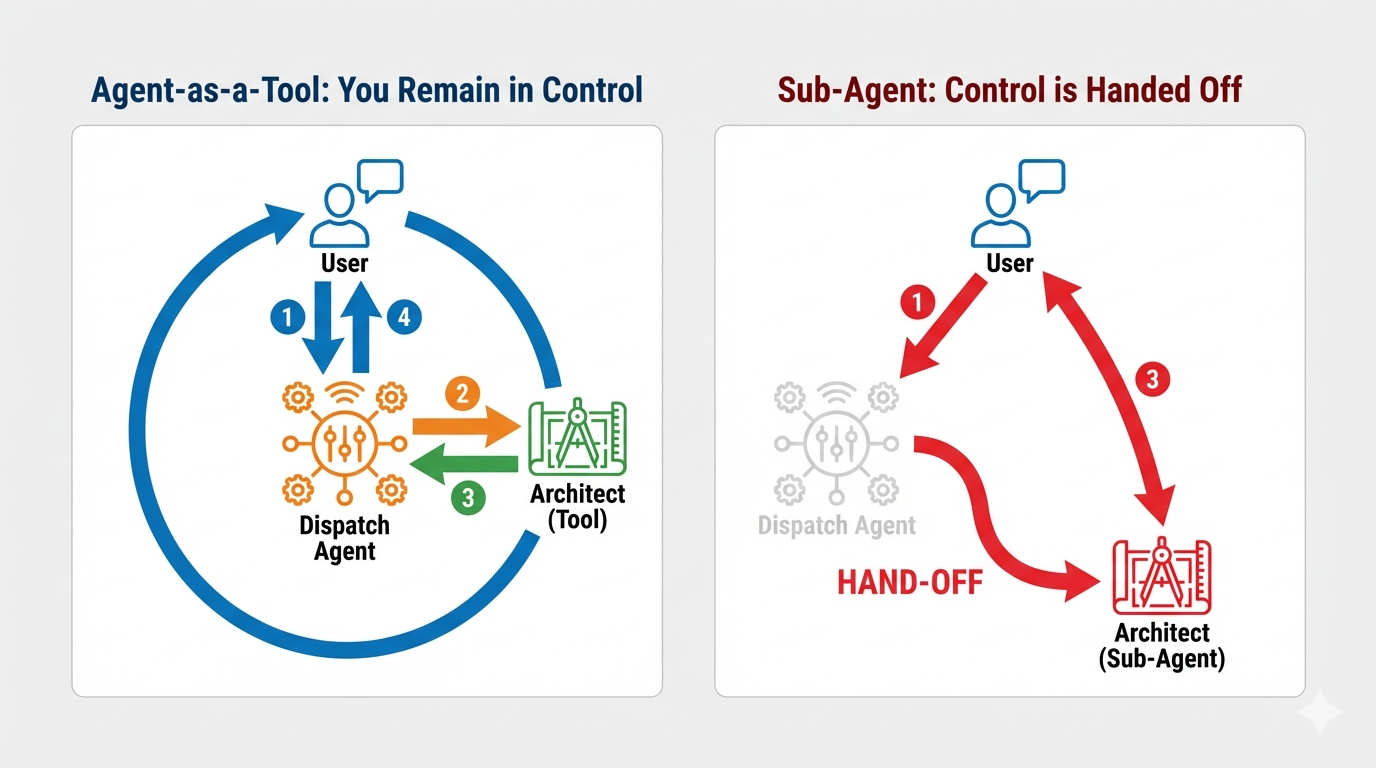 Agent-as-a-Tool: You Remain in Control

User

1

4

2

3

Dispatch Agent

Architect (Tool)

Sub-Agent: Control is Handed Off

User

1

3

Dispatch Agent

HAND-OFF

Architect (Sub-Agent)